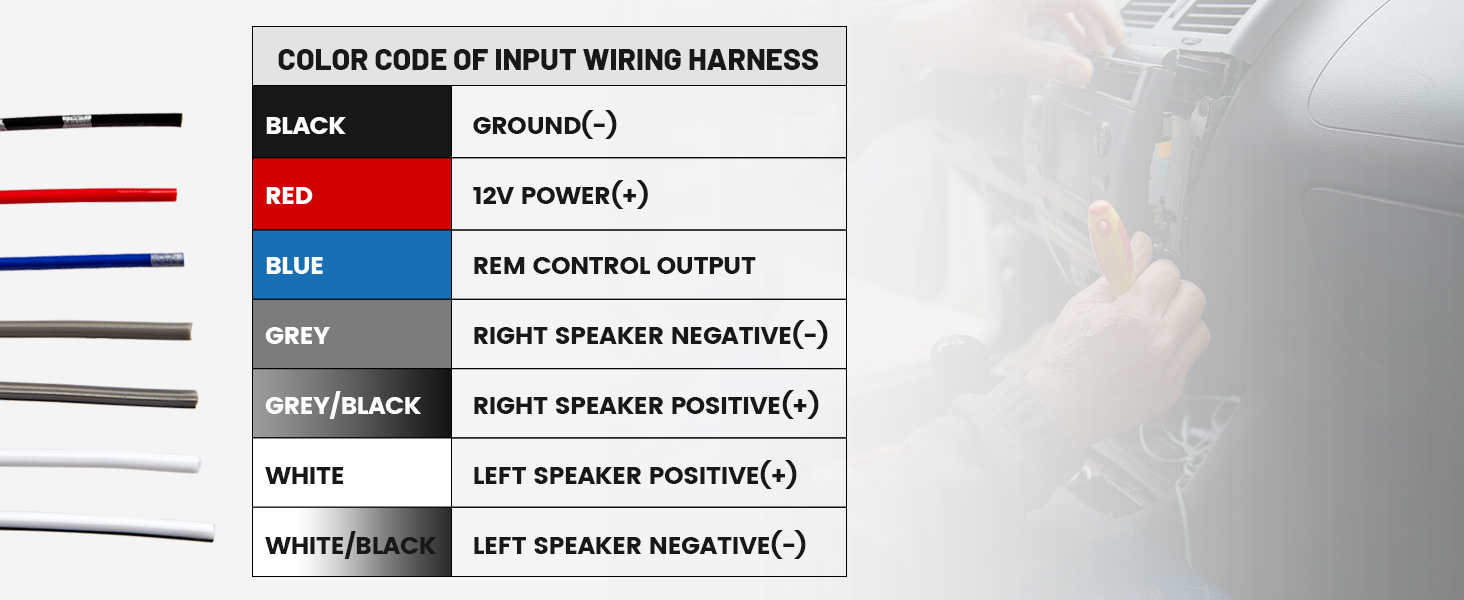 COLOR CODE OF INPUT WIRING HARNESS

| BLACK | GROUND(-) |
|---|---|
| RED | 12V POWER(+) |
| BLUE | REM CONTROL OUTPUT |
| GREY | RIGHT SPEAKER NEGATIVE(-) |
| GREY/BLACK | RIGHT SPEAKER POSITIVE(+) |
| WHITE | LEFT SPEAKER POSITIVE(+) |
| WHITE/BLACK | LEFT SPEAKER NEGATIVE(-) |